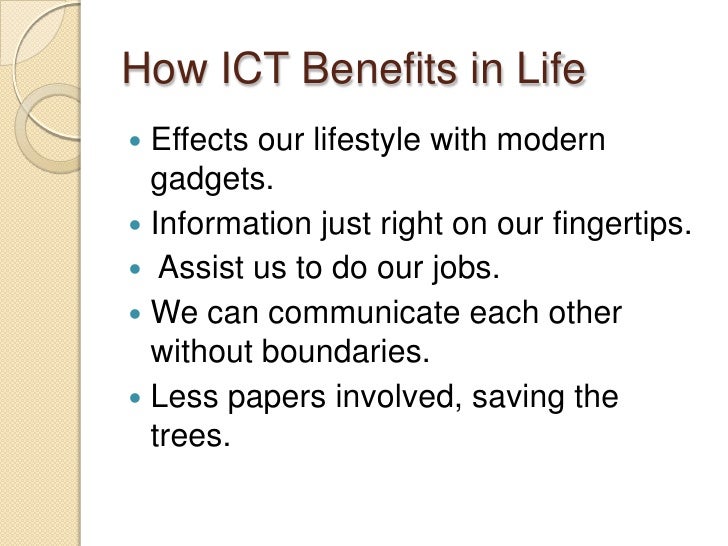 How ICT Benefits in Life

- Effects our lifestyle with modern gadgets.
- Information just right on our fingertips.
- Assist us to do our jobs.
- We can communicate each other without boundaries.
- Less papers involved, saving the trees.